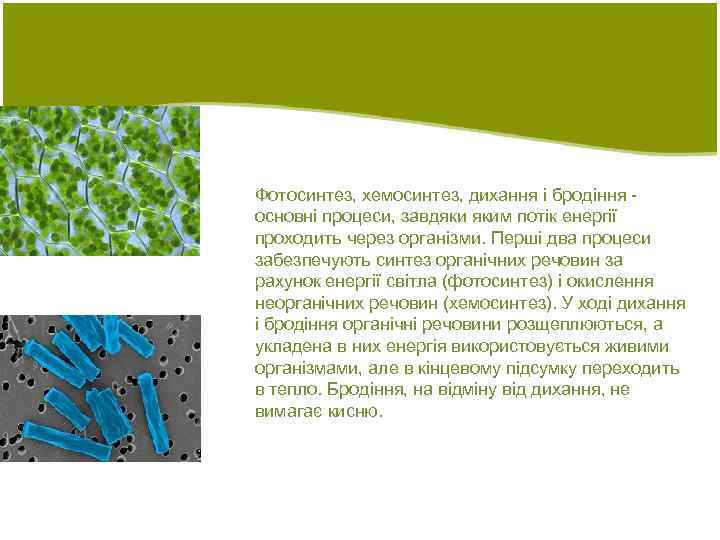 Фотосинтез, хемосинтез, дихання і бродіння - основні процеси, завдяки яким потік енергії проходить через організми. Перші два процеси забезпечують синтез органічних речовин за рахунок енергії світла (фотосинтез) і окислення неорганічних речовин (хемосинтез). У ході дихання і бродіння органічні речовини розщеплюються, а укладена в них енергія використовується живими організмами, але в кінцевому підсумку переходить в тепло. Бродіння, на відміну від дихання, не вимагає кисню.